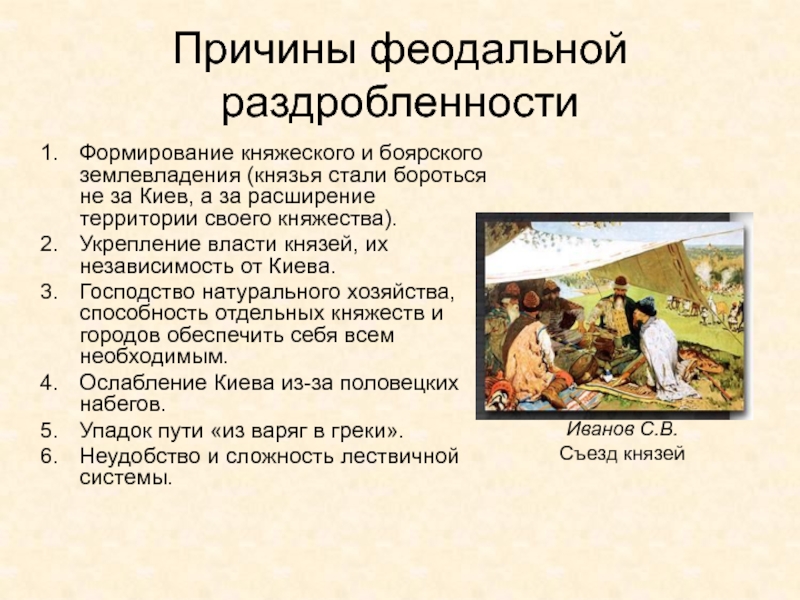 Причины феодальной раздробленности

1. Формирование княжеского и боярского землевладения (князья стали бороться не за Киев, а за расширение территории своего княжества).
2. Укрепление власти князей, их независимость от Киева.
3. Господство натурального хозяйства, способность отдельных княжеств и городов обеспечить себя всем необходимым.
4. Ослабление Киева из-за половецких набегов.
5. Упадок пути «из варяг в греки».
6. Неудобство и сложность лествичной системы.

Иванов С.В.
Съезд князей